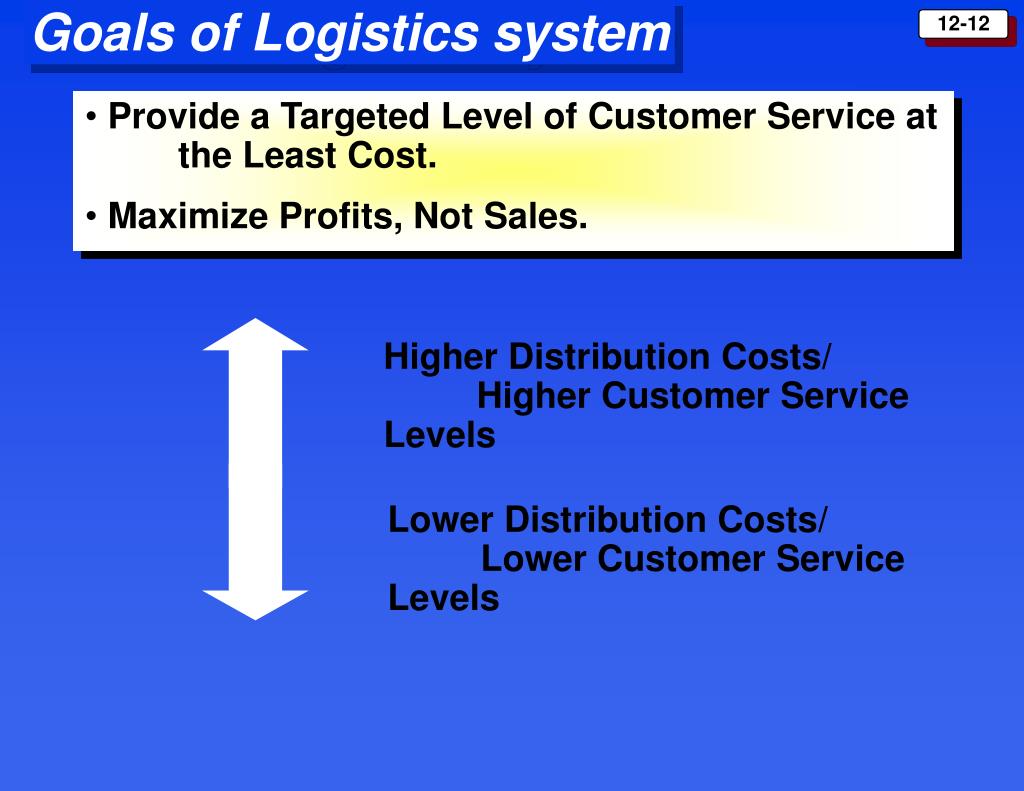 Goals of Logistics system

12-12

• Provide a Targeted Level of Customer Service at the Least Cost.

• Maximize Profits, Not Sales.

Higher Distribution Costs/ Higher Customer Service Levels

Lower Distribution Costs/ Lower Customer Service Levels